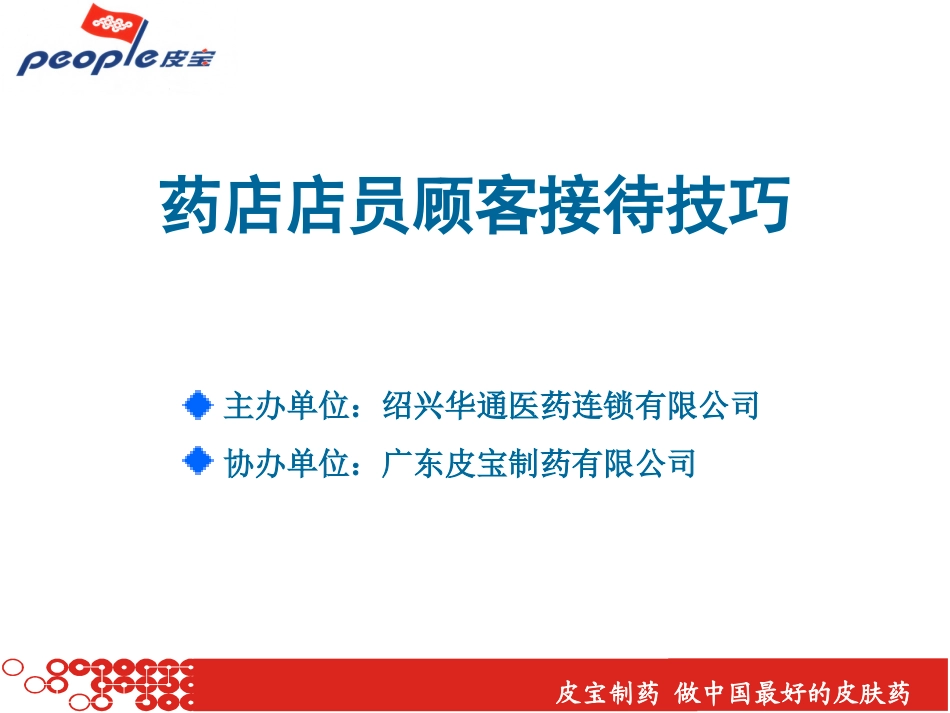 people皮宝

药店店员顾客接待技巧

主办单位：绍兴华通医药连锁有限公司

协办单位：广东皮宝制药有限公司

皮宝制药 做中国最好的皮肤药